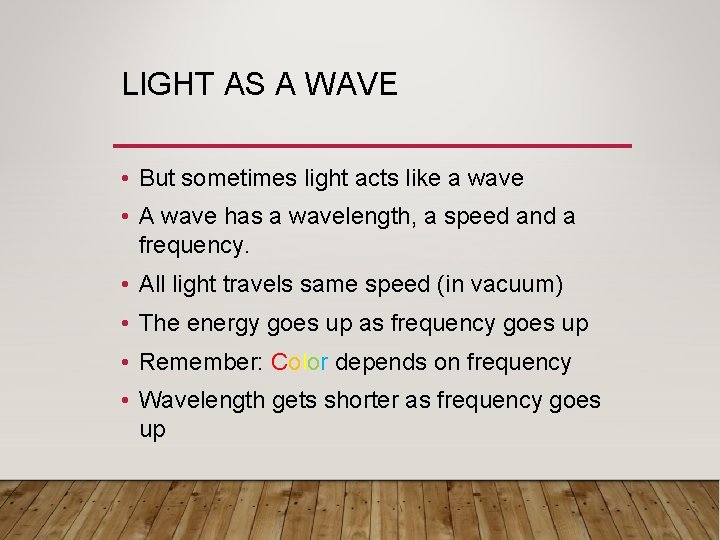 LIGHT AS A WAVE

• But sometimes light acts like a wave
• A wave has a wavelength, a speed and a frequency.
• All light travels same speed (in vacuum)
• The energy goes up as frequency goes up
• Remember: Color depends on frequency
• Wavelength gets shorter as frequency goes up